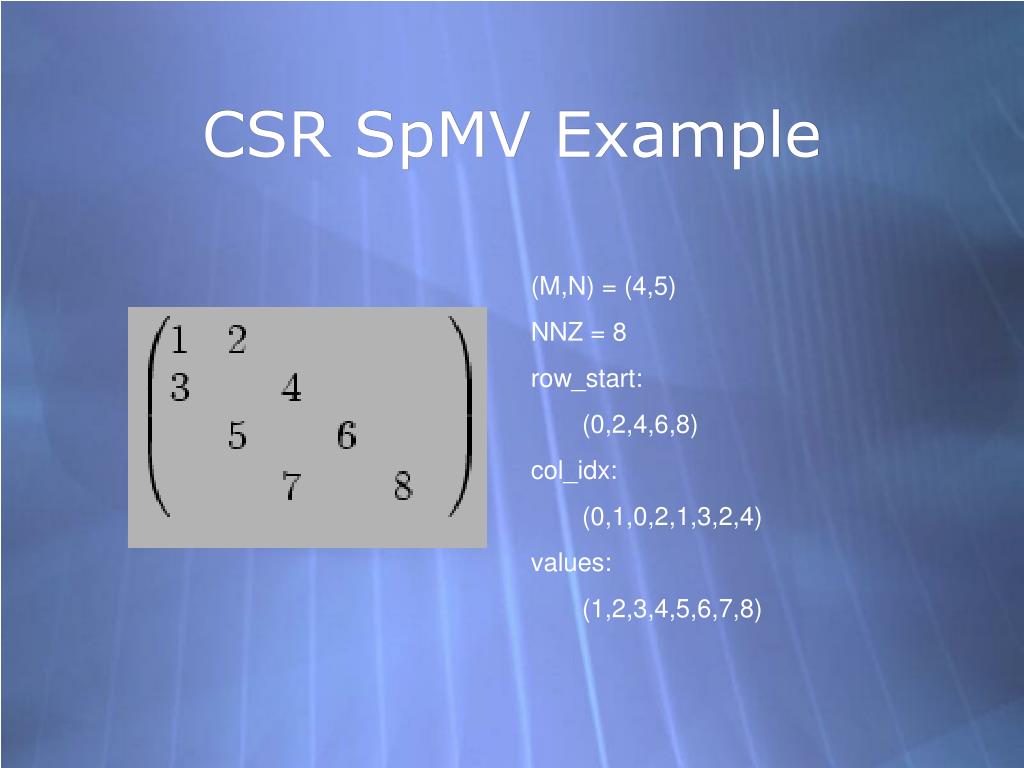 CSR SpMV Example

$\begin{pmatrix} 1 & 2 & & & \\ 3 & & 4 & & \\ & 5 & & 6 & \\ & & 7 & & 8 \end{pmatrix}$

(M,N) = (4,5)

NNZ = 8

row_start:

(0,2,4,6,8)

col_idx:

(0,1,0,2,1,3,2,4)

values:

(1,2,3,4,5,6,7,8)